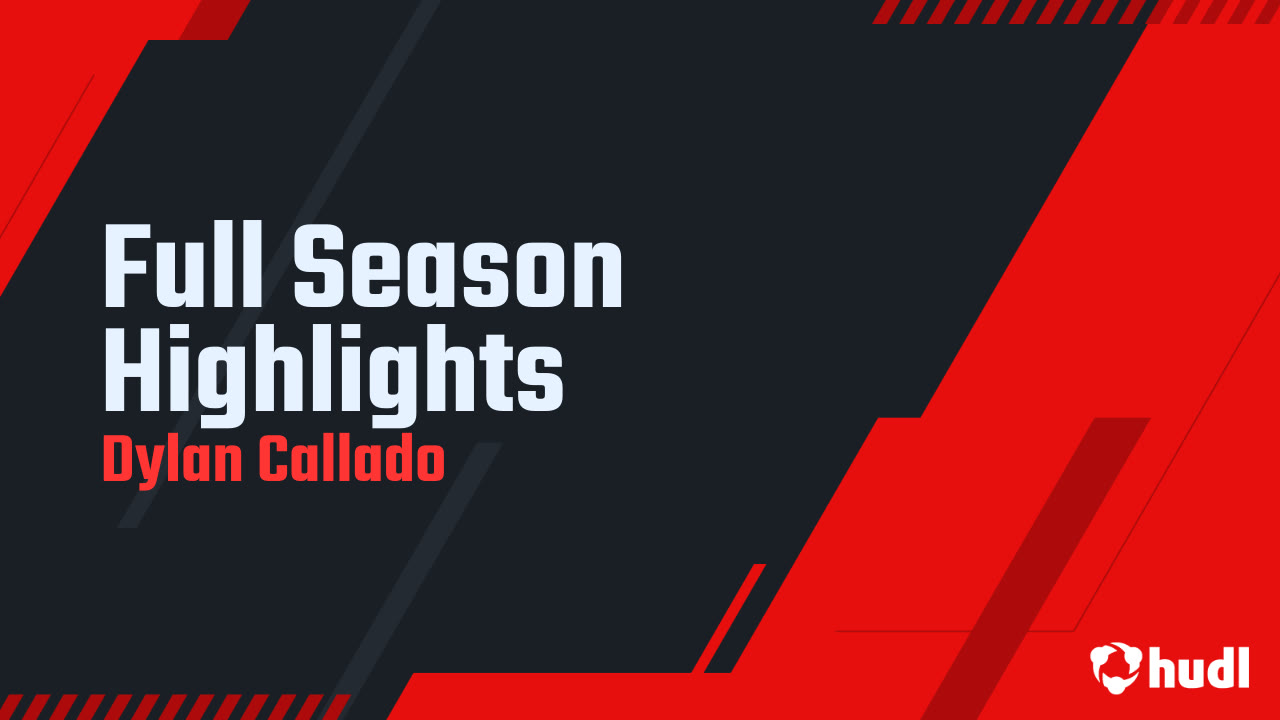 Full Season Highlights
Dylan Callado

hudl